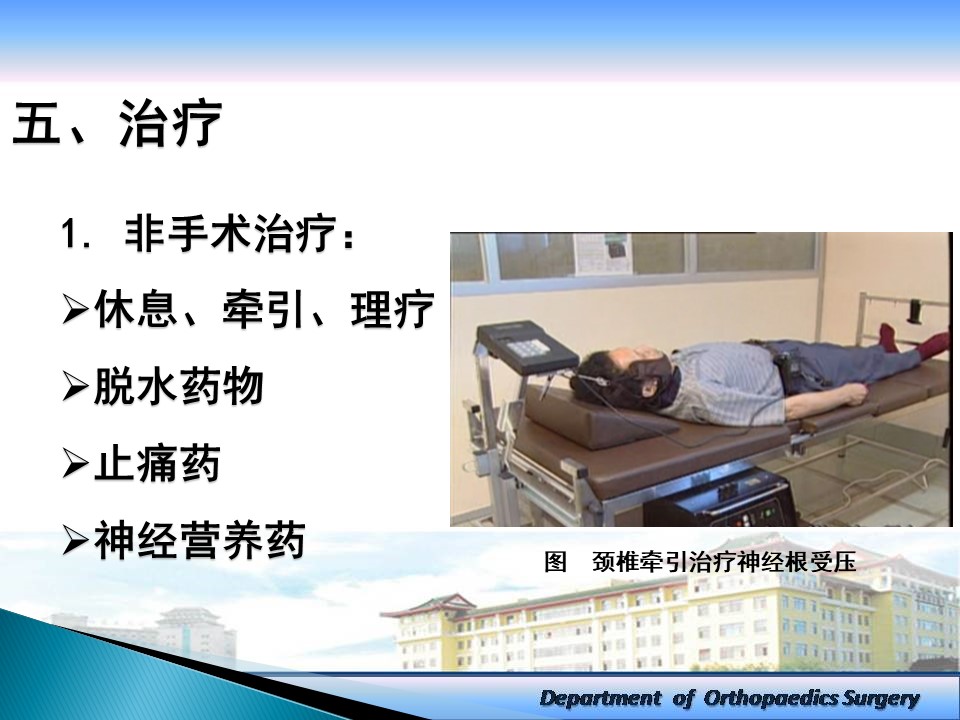 五、治疗

1. 非手术治疗：

➢休息、牵引、理疗

➢脱水药物

➢止痛药

➢神经营养药

图 颈椎牵引治疗神经根受压

Department of Orthopaedics Surgery